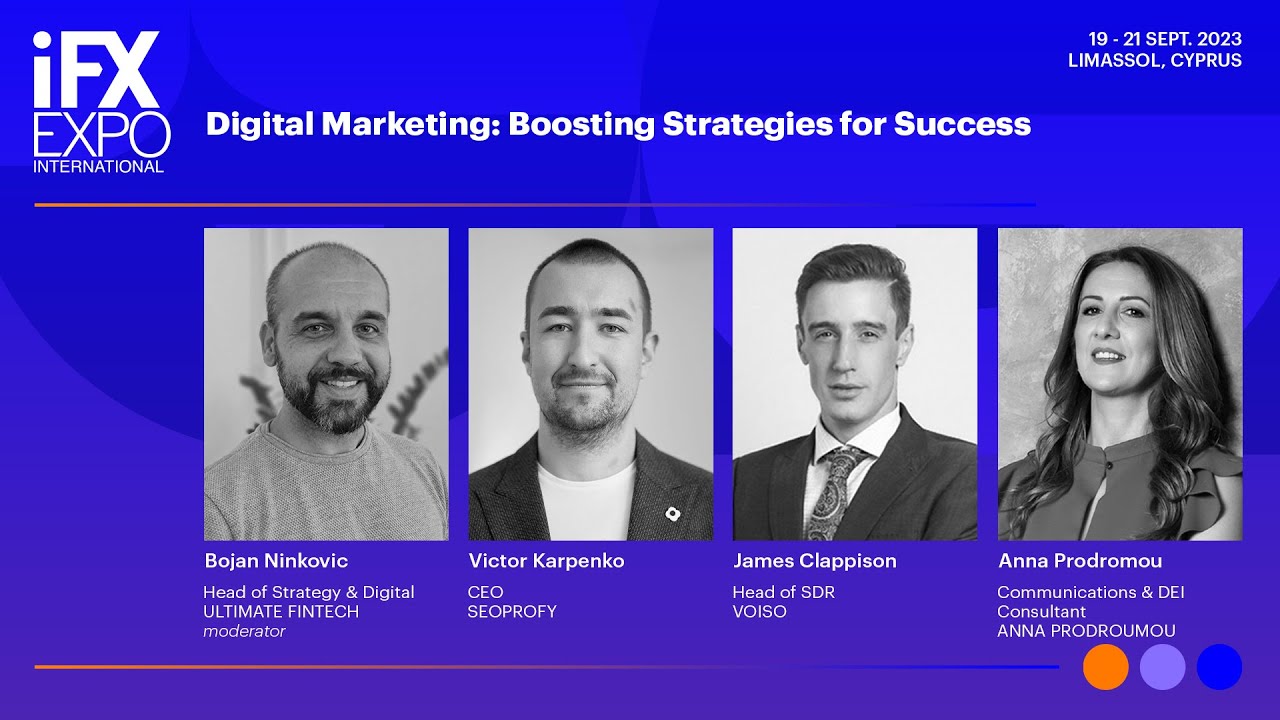 iFX EXPO INTERNATIONAL

19 - 21 SEPT. 2023
LIMASSOL, CYPRUS

Digital Marketing: Boosting Strategies for Success

Bojan Ninkovic
Head of Strategy & Digital
ULTIMATE FINTECH
moderator

Victor Karpenko
CEO
SEOPROFY

James Clappison
Head of SDR
VOISO

Anna Prodromou
Communications & DEI Consultant
ANNA PRODROUMOU